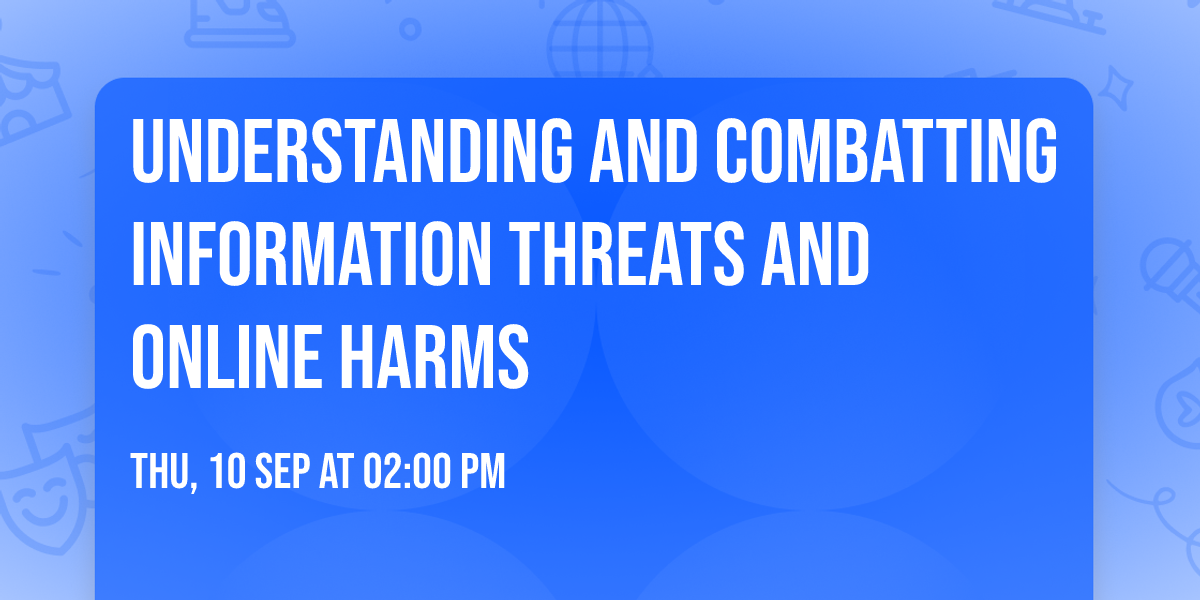 UNDERSTANDING AND COMBATTING INFORMATION THREATS AND ONLINE HARMS

THU, 10 SEP AT 02:00 PM